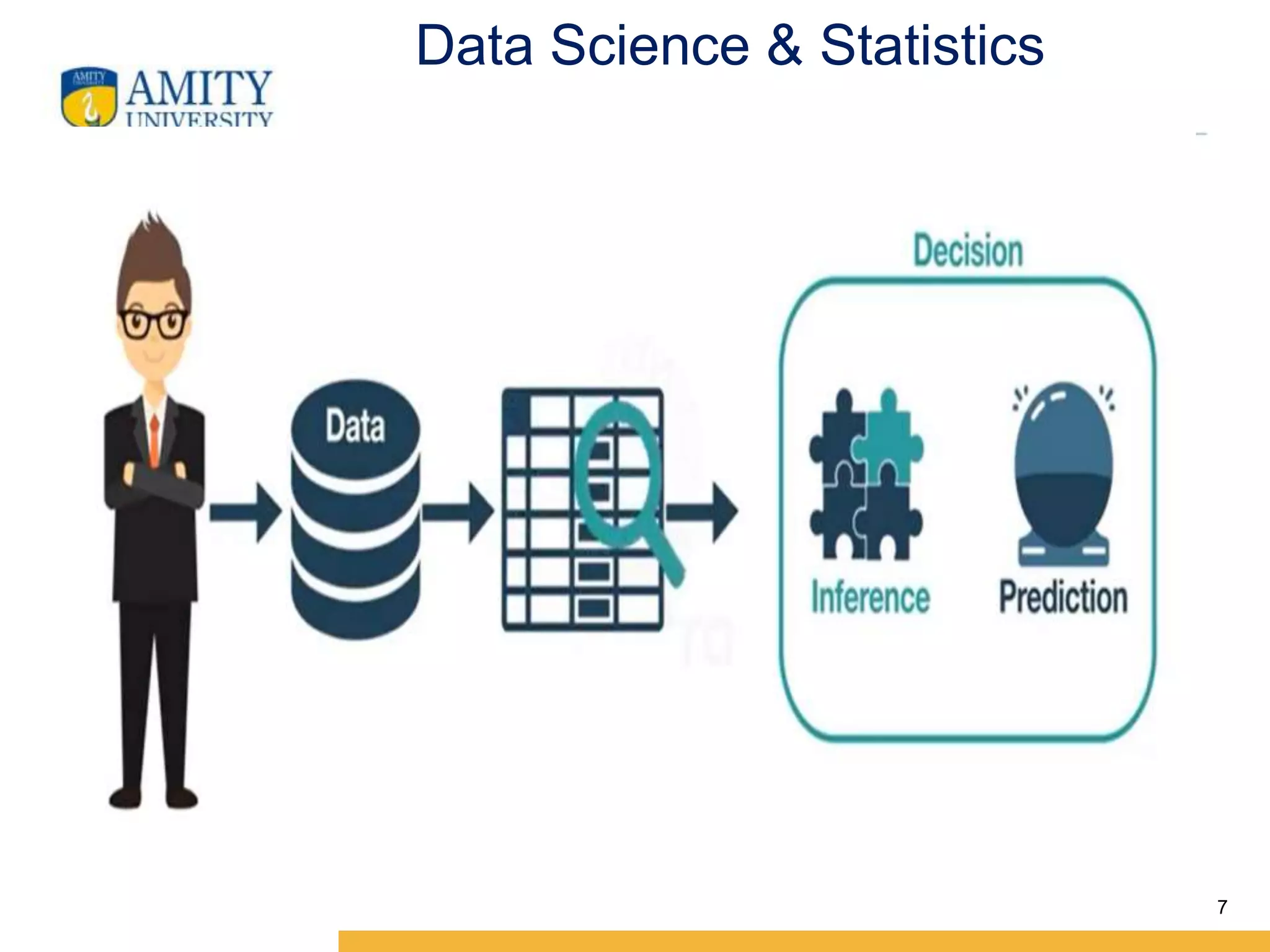 Data Science & Statistics

AMITY
UNIVERSITY

Data

Decision

Inference

Prediction

7